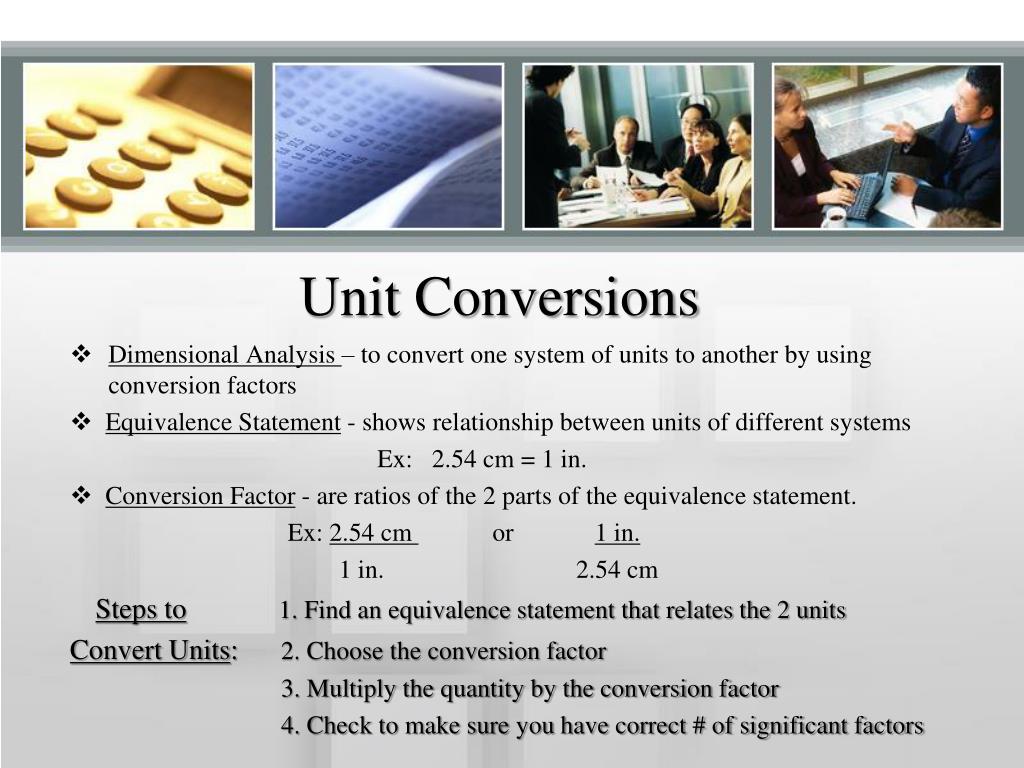 Unit Conversions

❖ Dimensional Analysis – to convert one system of units to another by using conversion factors

❖ Equivalence Statement - shows relationship between units of different systems

Ex: 2.54 cm = 1 in.

❖ Conversion Factor - are ratios of the 2 parts of the equivalence statement.

Ex: $\frac{2.54 \text{ cm}}{1 \text{ in.}}$ or $\frac{1 \text{ in.}}{2.54 \text{ cm}}$

Steps to Convert Units:

1. Find an equivalence statement that relates the 2 units
2. Choose the conversion factor
3. Multiply the quantity by the conversion factor
4. Check to make sure you have correct # of significant factors